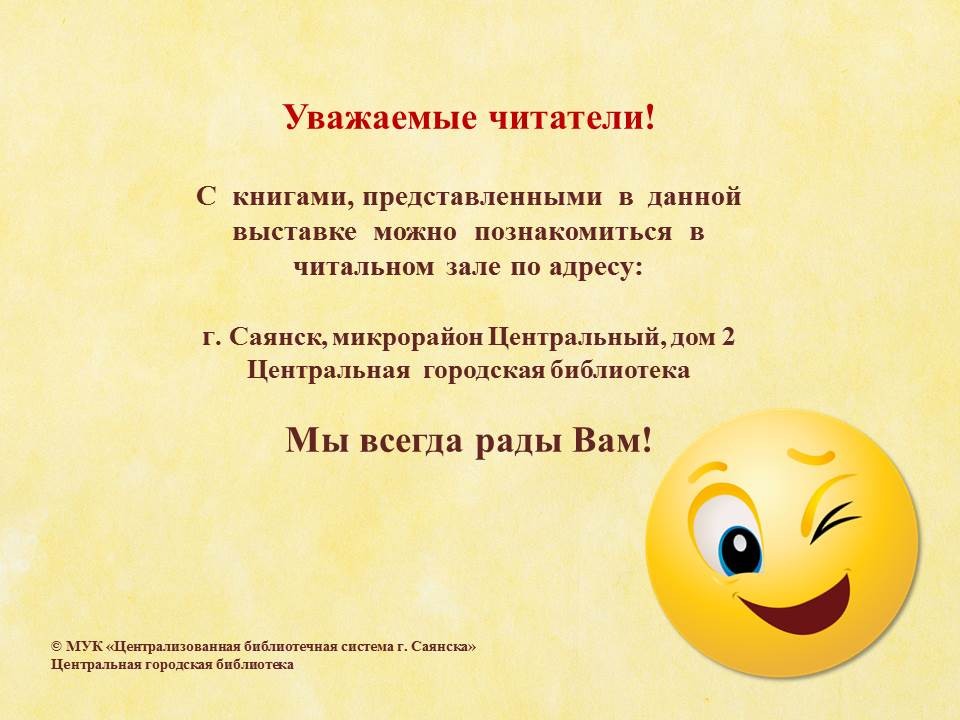 Уважаемые читатели!

С книгами, представленными в данной выставке можно познакомиться в читальном зале по адресу:

г. Саянск, микрорайон Центральный, дом 2
Центральная городская библиотека

Мы всегда рады Вам!

© МУК «Централизованная библиотечная система г. Саянска»
Центральная городская библиотека